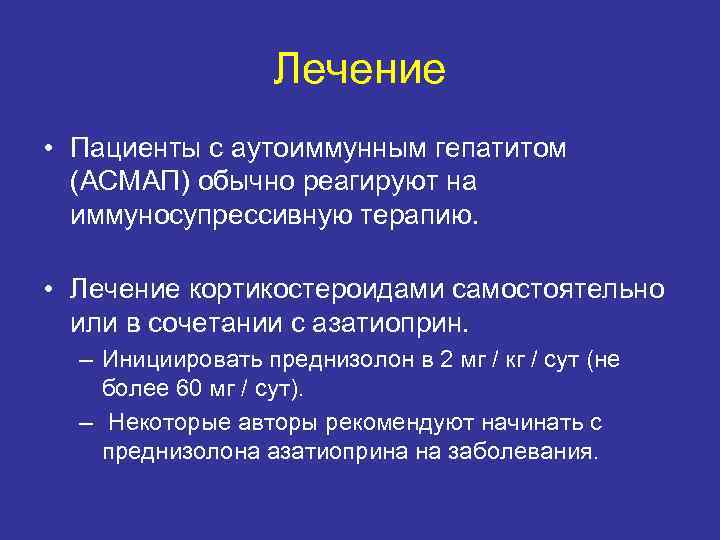 Лечение

• Пациенты с аутоиммунным гепатитом (АСМАП) обычно реагируют на иммуносупрессивную терапию.

• Лечение кортикостероидами самостоятельно или в сочетании с азатиоприн.
– Инициировать преднизолон в 2 мг / кг / сут (не более 60 мг / сут).
– Некоторые авторы рекомендуют начинать с преднизолона азатиоприна на заболевания.